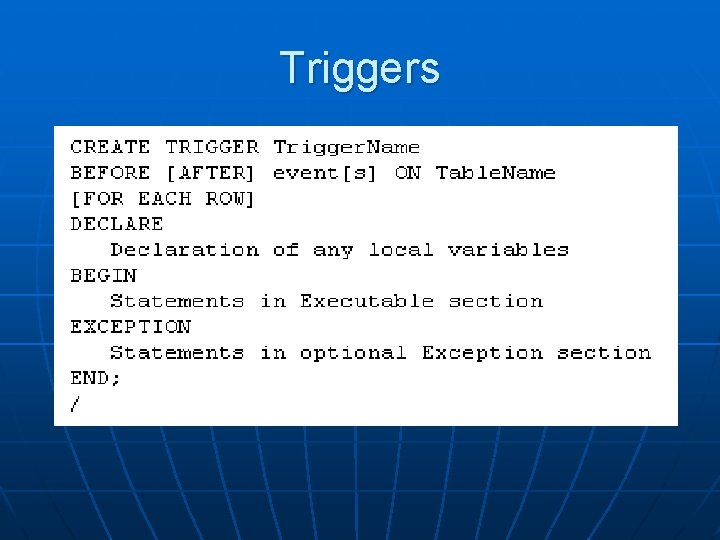 Triggers

CREATE TRIGGER TriggerName
BEFORE [AFTER] event[s] ON TableName
[FOR EACH ROW]
DECLARE
   Declaration of any local variables
BEGIN
   Statements in Executable section
EXCEPTION
   Statements in optional Exception section
END;
/